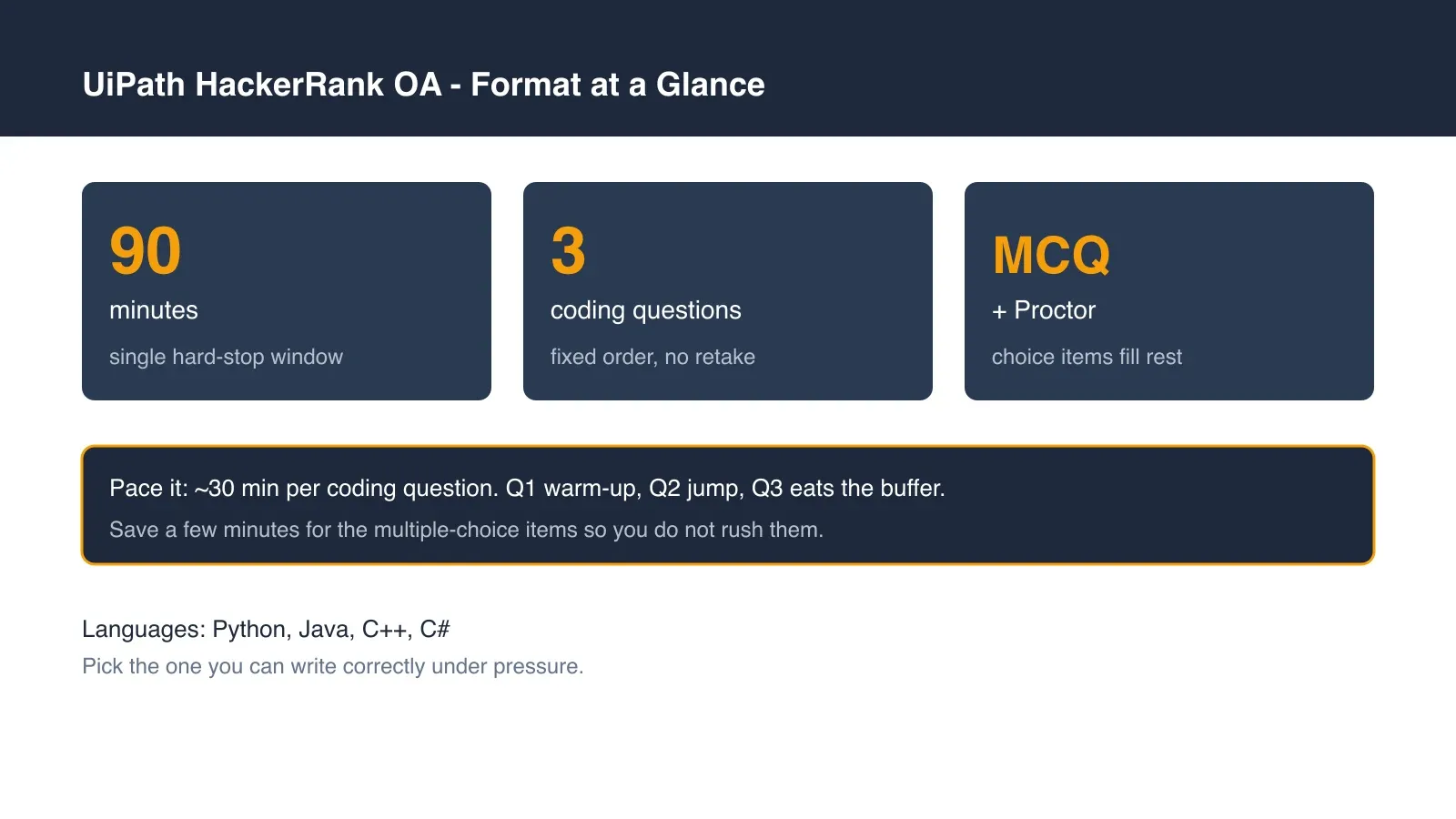 UiPath HackerRank OA - Format at a Glance

90
minutes
single hard-stop window

3
coding questions
fixed order, no retake

MCQ
+ Proctor
choice items fill rest

Pace it: ~30 min per coding question. Q1 warm-up, Q2 jump, Q3 eats the buffer.
Save a few minutes for the multiple-choice items so you do not rush them.

Languages: Python, Java, C++, C#
Pick the one you can write correctly under pressure.